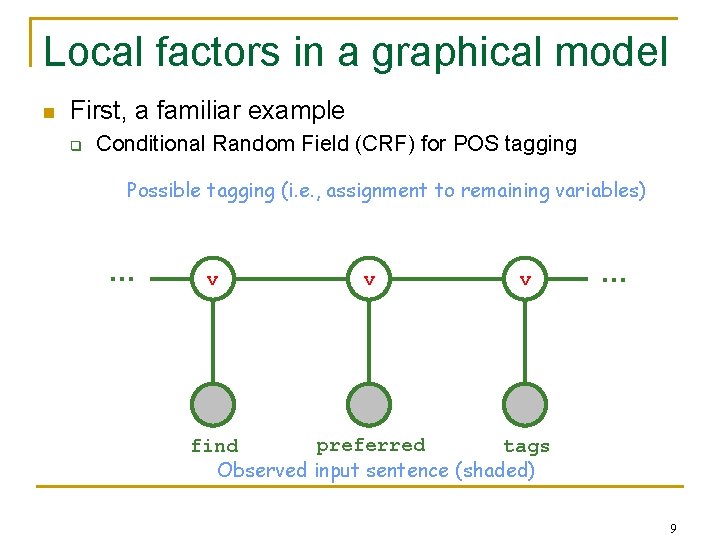 Local factors in a graphical model

First, a familiar example

Conditional Random Field (CRF) for POS tagging

Possible tagging (i.e., assignment to remaining variables)

… v v v …

find preferred tags

Observed input sentence (shaded)

9